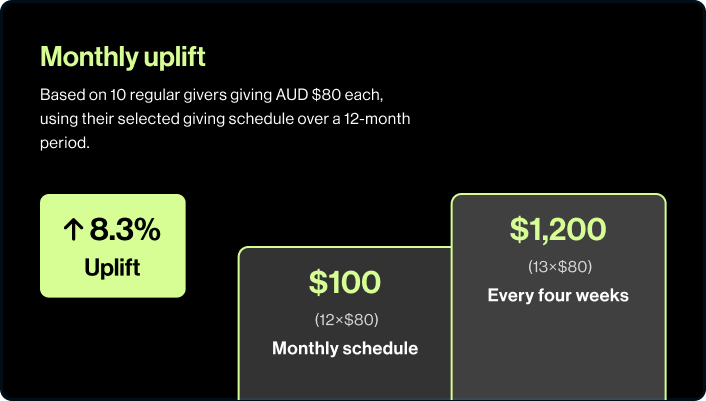 Monthly uplift

Based on 10 regular givers giving AUD $80 each, using their selected giving schedule over a 12-month period.

↑ 8.3%
Uplift

$100
(12×$80)
Monthly schedule

$1,200
(13×$80)
Every four weeks